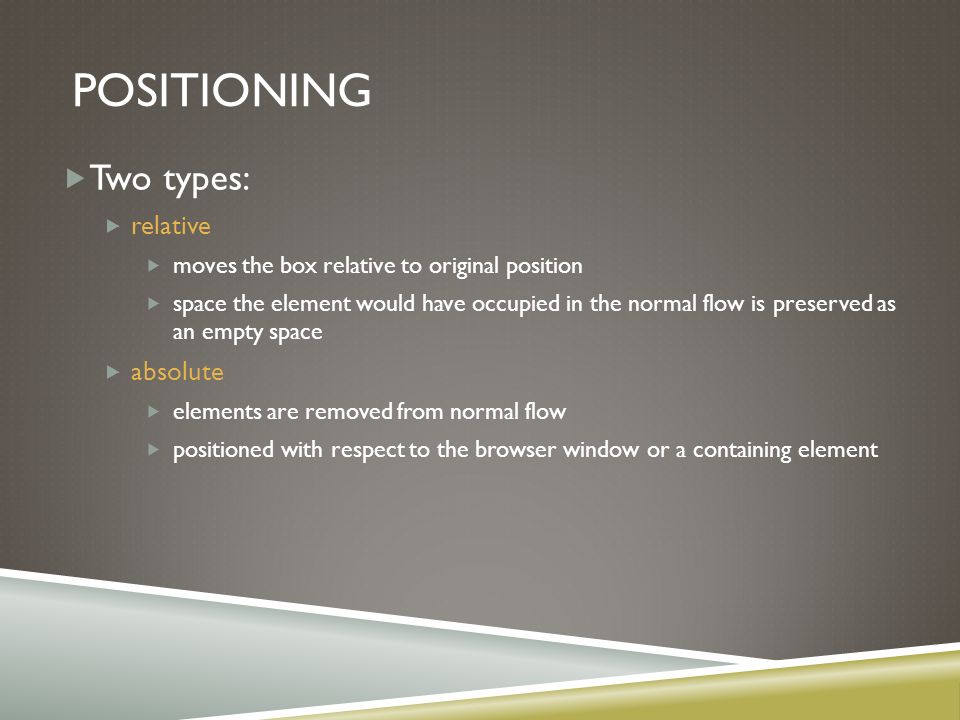 POSITIONING

Two types:

relative

moves the box relative to original position

space the element would have occupied in the normal flow is preserved as an empty space

absolute

elements are removed from normal flow

positioned with respect to the browser window or a containing element